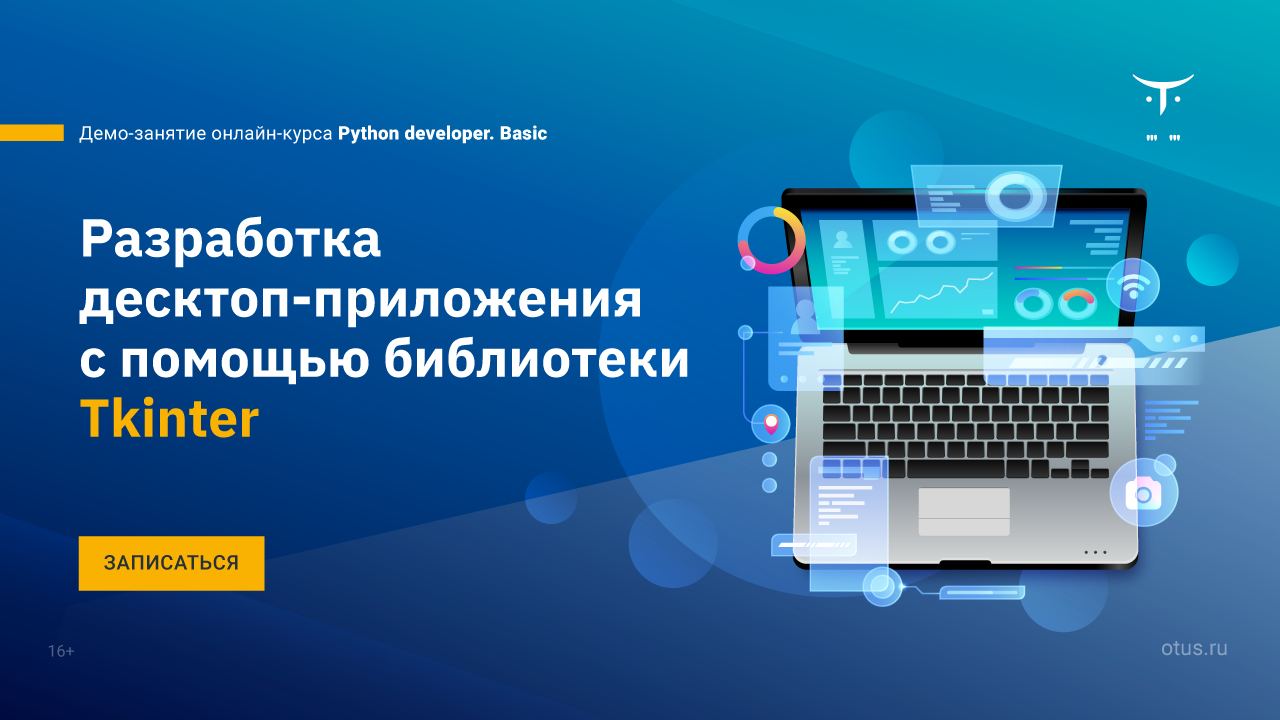 Демо-занятие онлайн-курса Python developer. Basic

Разработка десктоп-приложения с помощью библиотеки Tkinter

ЗАПИСАТЬСЯ

16+

otus.ru